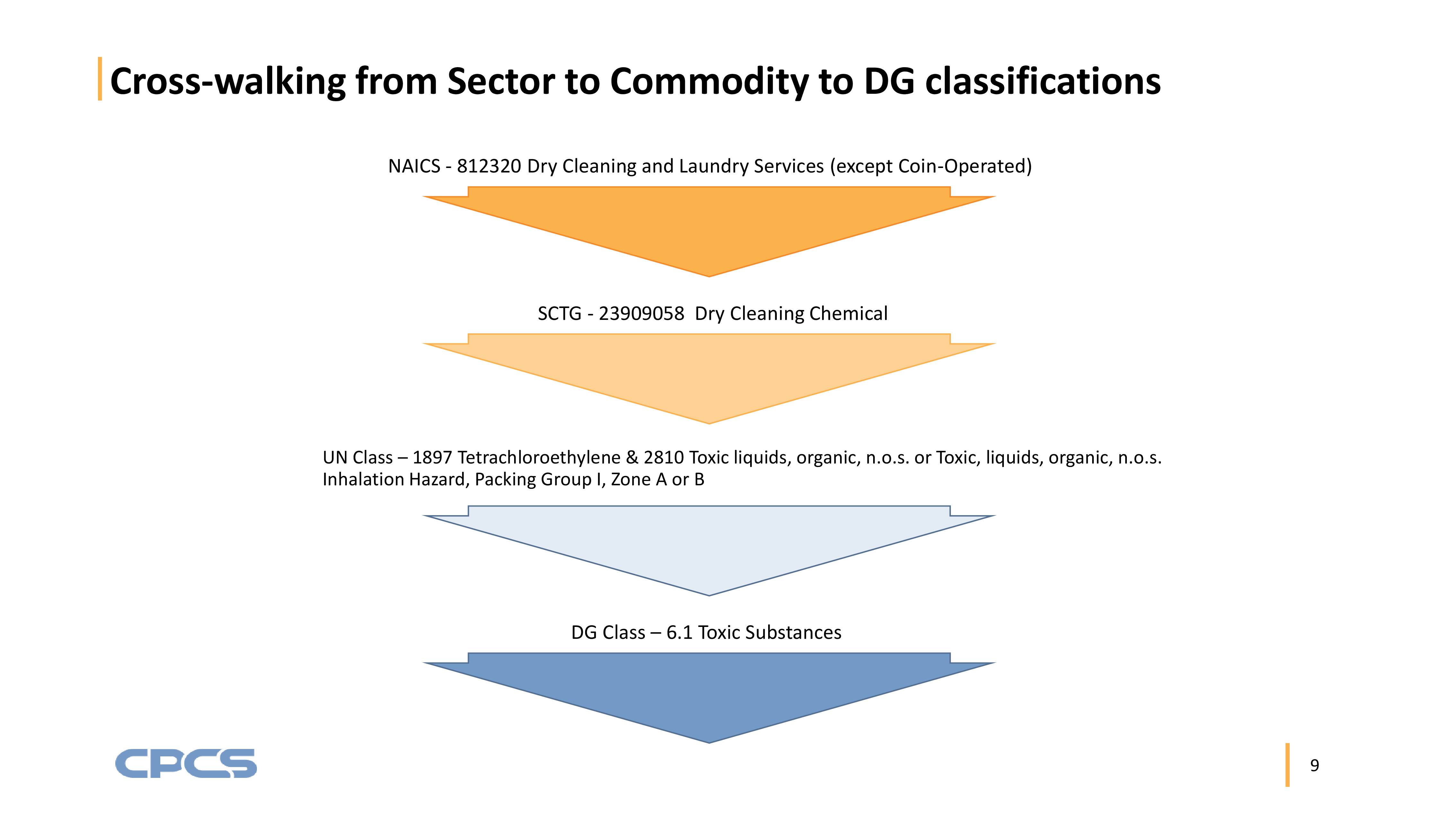 Cross-walking from Sector to Commodity to DG classifications

NAICS - 812320 Dry Cleaning and Laundry Services (except Coin-Operated)

SCTG - 23909058 Dry Cleaning Chemical

UN Class – 1897 Tetrachloroethylene & 2810 Toxic liquids, organic, n.o.s. or Toxic, liquids, organic, n.o.s. Inhalation Hazard, Packing Group I, Zone A or B

DG Class – 6.1 Toxic Substances

CPCS

9